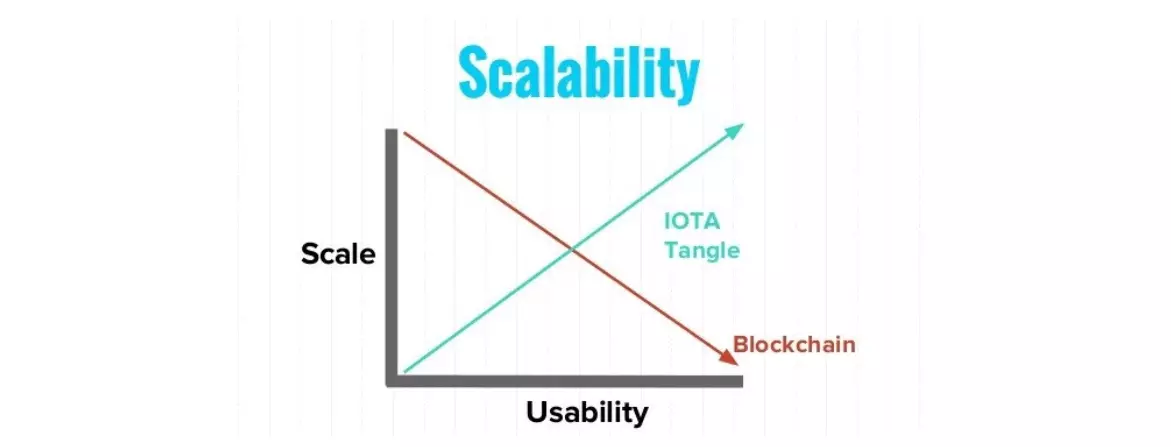 Scalability

Scale

IOTA Tangle

Blockchain

Usability